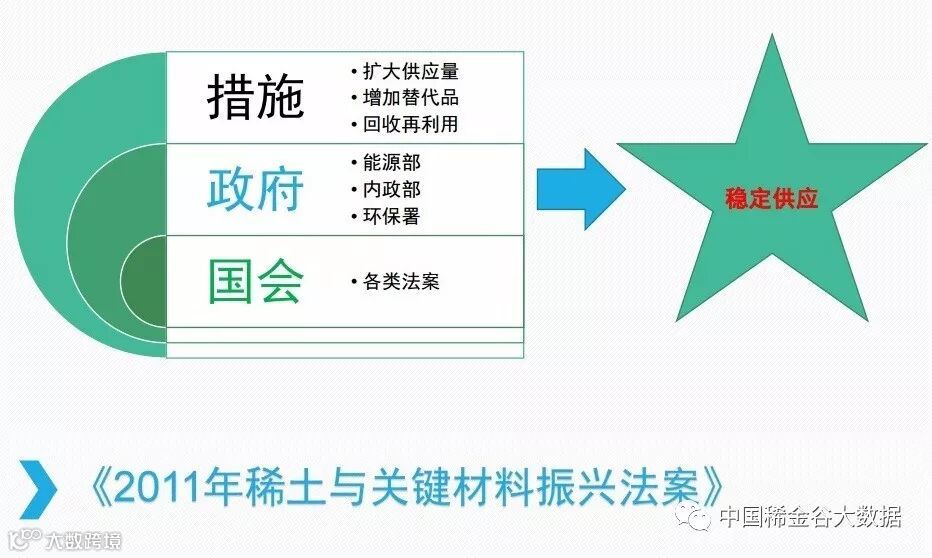 措施

• 扩大供应量
• 增加替代品
• 回收再利用

政府

• 能源部
• 内政部
• 环保署

国会

• 各类法案

稳定供应

《2011年稀土与关键材料振兴法案》

中国稀金谷大数据

大数跨境